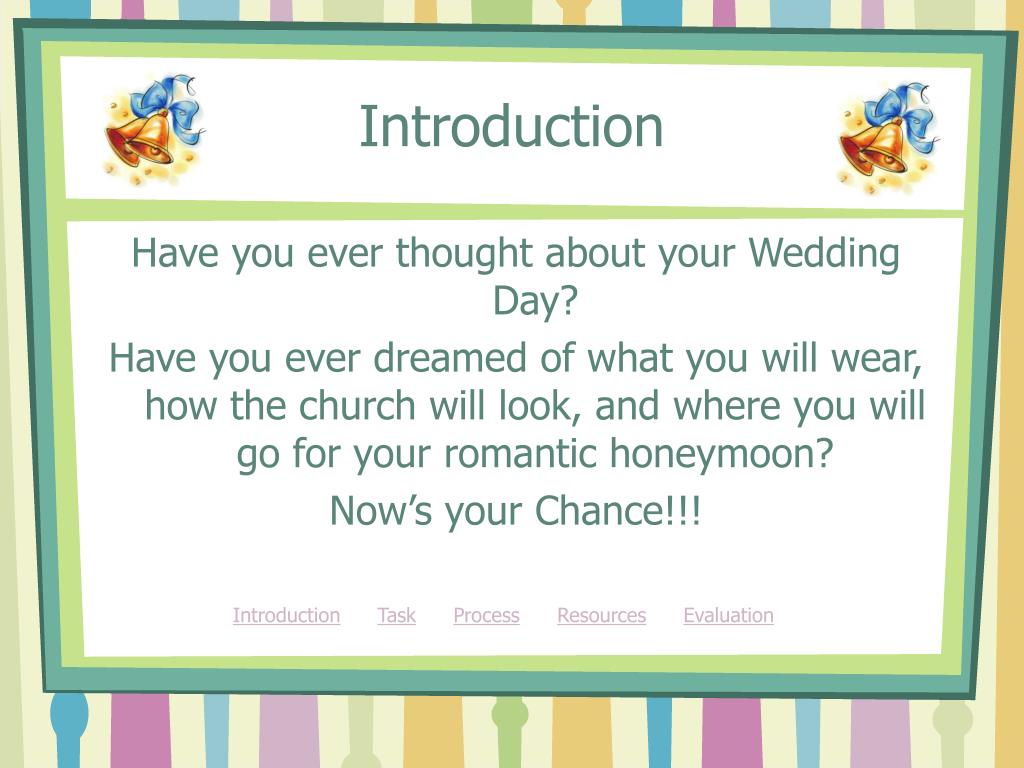 Introduction

Have you ever thought about your Wedding Day?

Have you ever dreamed of what you will wear, how the church will look, and where you will go for your romantic honeymoon?

Now’s your Chance!!!

Introduction Task Process Resources Evaluation